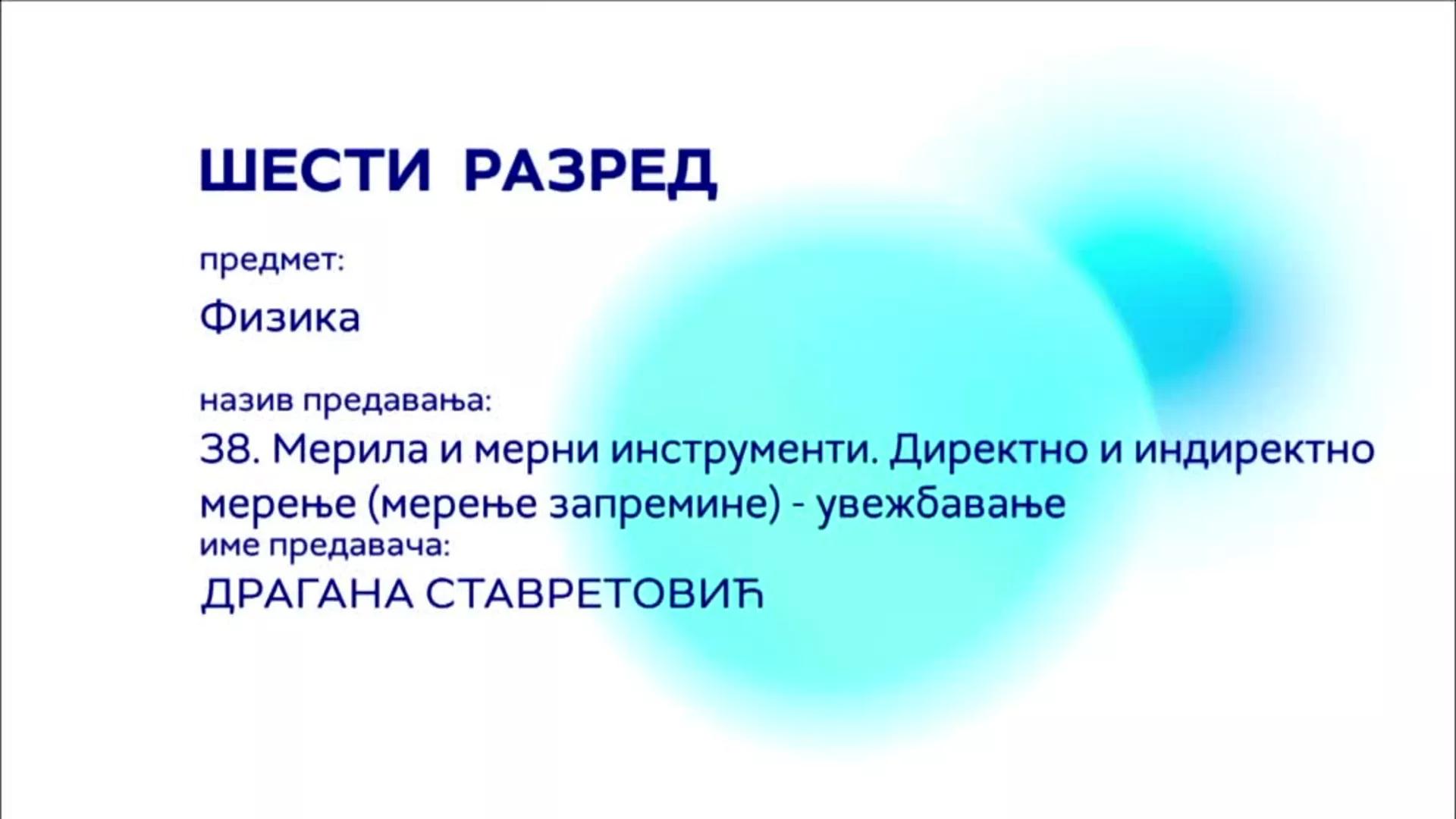 ШЕСТИ РАЗРЕД

предмет:

Физика

назив предавања:

38. Мерила и мерни инструменти. Директно и индиректно мерење (мерење запремине) - увежбавање

име предавача:

ДРАГАНА СТАВРЕТОВИЋ